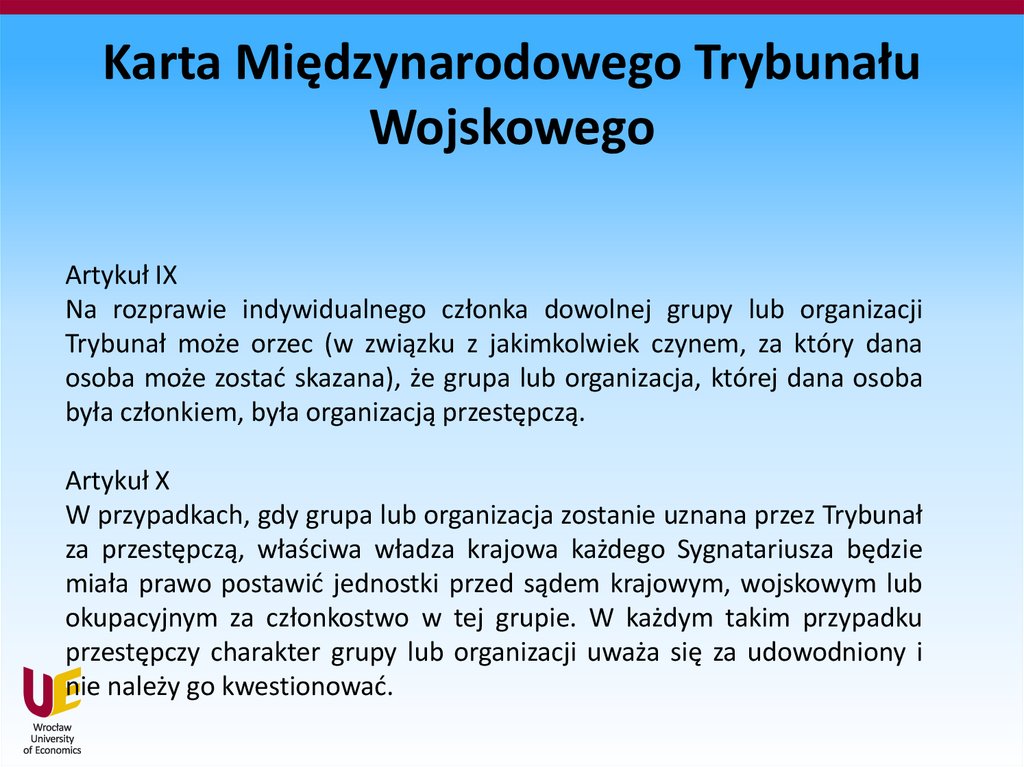 Karta Międzynarodowego Trybunału Wojskowego

Artykuł IX
Na rozprawie indywidualnego członka dowolnej grupy lub organizacji Trybunał może orzec (w związku z jakimkolwiek czynem, za który dana osoba może zostać skazana), że grupa lub organizacja, której dana osoba była członkiem, była organizacją przestępczą.

Artykuł X
W przypadkach, gdy grupa lub organizacja zostanie uznana przez Trybunał za przestępczą, właściwa władza krajowa każdego Sygnatariusza będzie miała prawo postawić jednostki przed sądem krajowym, wojskowym lub okupacyjnym za członkostwo w tej grupie. W każdym takim przypadku przestępczy charakter grupy lub organizacji uważa się za udowodniony i nie należy go kwestionować.

UE
Wrocław University of Economics